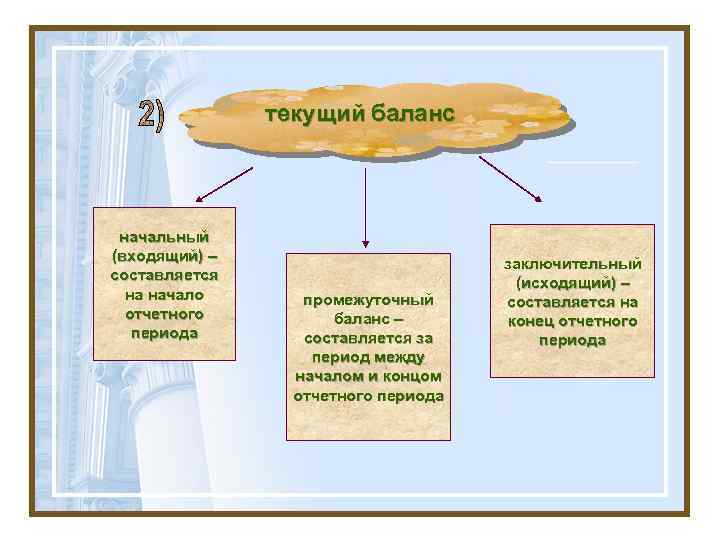 2)

текущий баланс

начальный (входящий) – составляется на начало отчетного периода

промежуточный баланс – составляется за период между началом и концом отчетного периода

заключительный (исходящий) – составляется на конец отчетного периода